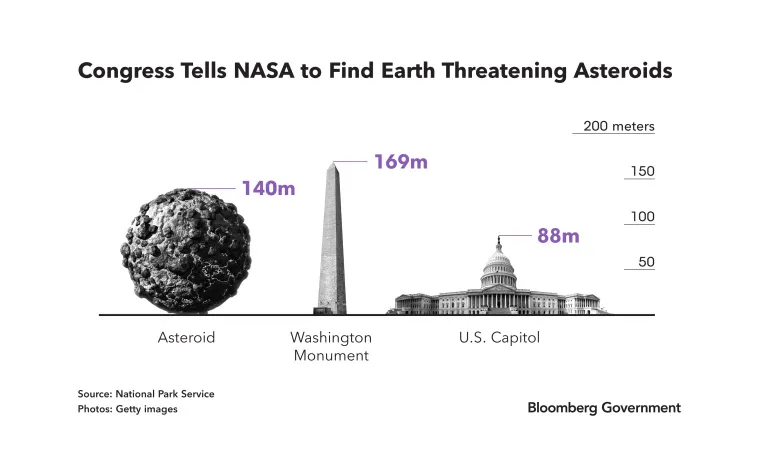 Congress Tells NASA to Find Earth Threatening Asteroids

200 meters
150
100
50

140m
169m
88m

Asteroid
Washington Monument
U.S. Capitol

Source: National Park Service
Photos: Getty images

Bloomberg Government